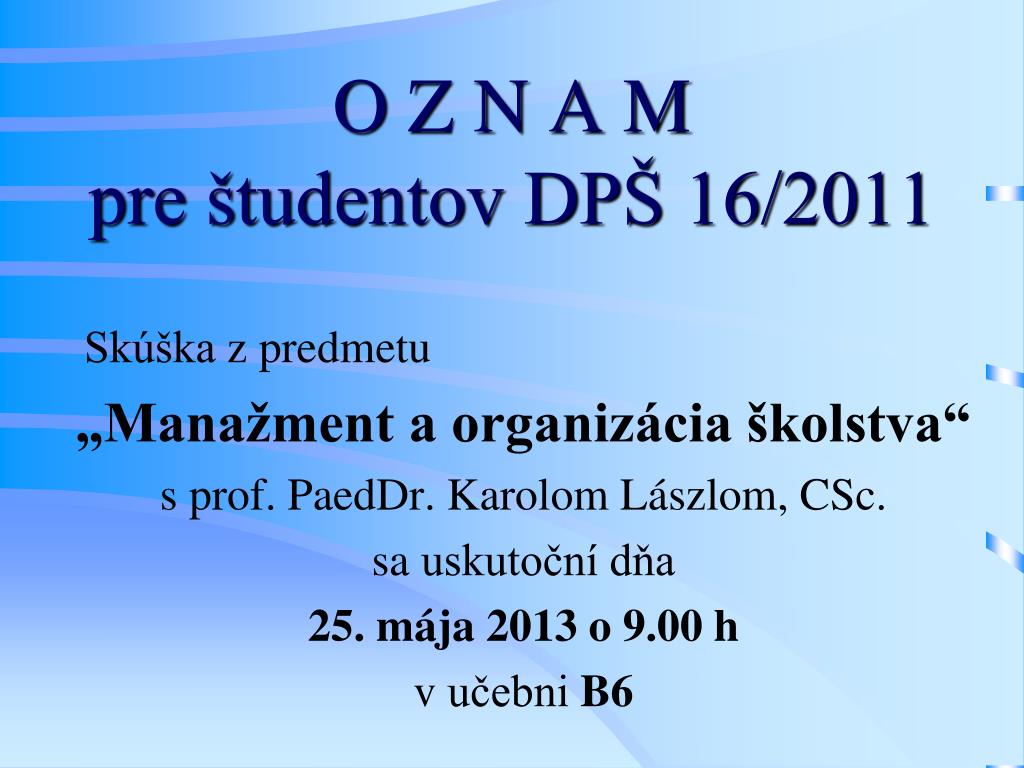 O Z N A M
pre študentov DPŠ 16/2011

Skúška z predmetu

„Manažment a organizácia školstva“

s prof. PaedDr. Karolom Lászlom, CSc.

sa uskutoční dňa

25. mája 2013 o 9.00 h

v učebni B6